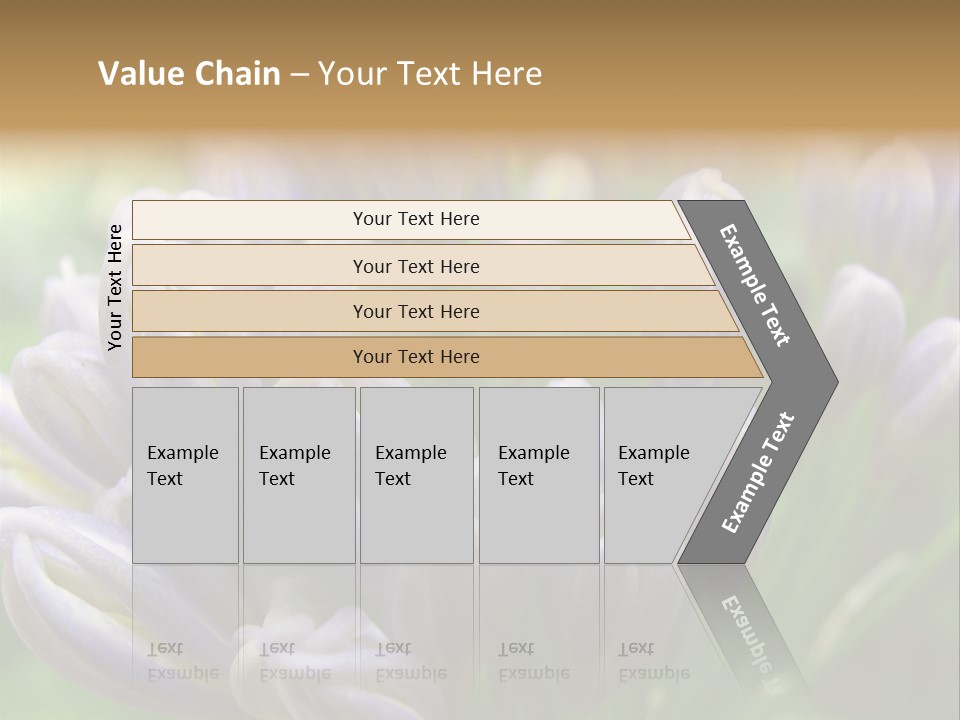 Value Chain – Your Text Here

Your Text Here

Your Text Here

Your Text Here

Your Text Here

Your Text Here

Example Text

Example Text

Example Text

Example Text

Example Text

Example Text

Example Text